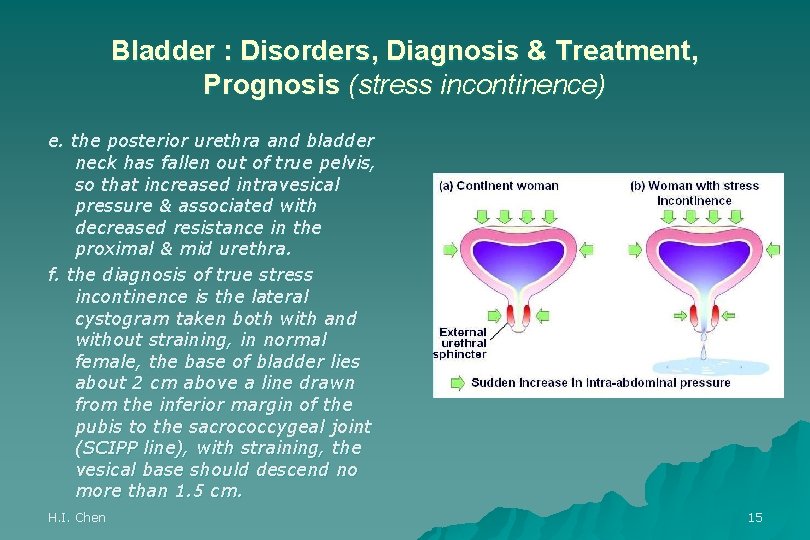 Bladder : Disorders, Diagnosis & Treatment, Prognosis (stress incontinence)

e. the posterior urethra and bladder neck has fallen out of true pelvis, so that increased intravesical pressure & associated with decreased resistance in the proximal & mid urethra.

f. the diagnosis of true stress incontinence is the lateral cystogram taken both with and without straining, in normal female, the base of bladder lies about 2 cm above a line drawn from the inferior margin of the pubis to the sacrococcygeal joint (SCIPP line), with straining, the vesical base should descend no more than 1.5 cm.

(a) Continent woman

(b) Woman with stress incontinence

External urethral sphincter

Sudden increase in intra-abdominal pressure

H.I. Chen

15